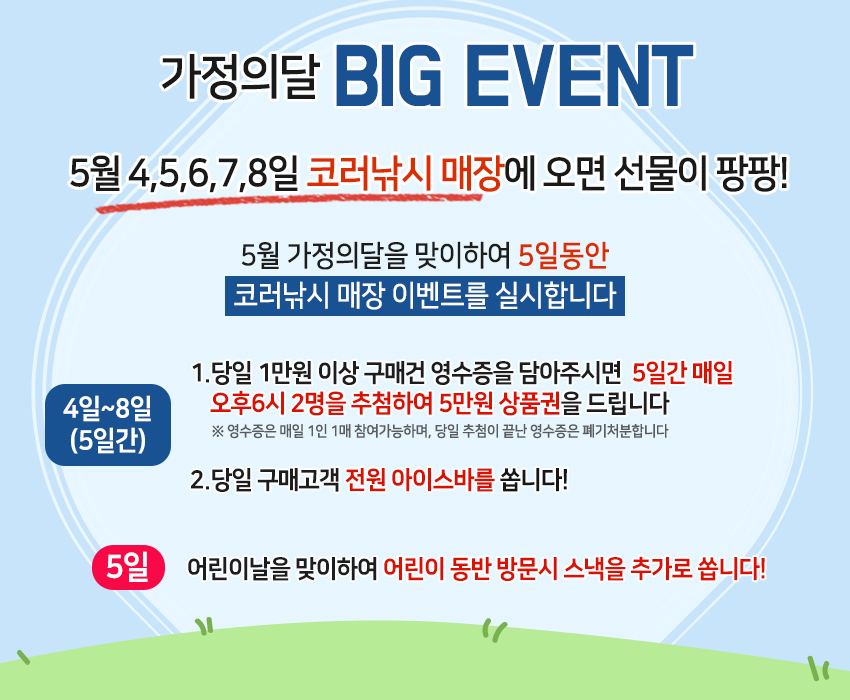 가정의달 BIG EVENT

5월 4,5,6,7,8일 코러낚시 매장에 오면 선물이 팡팡!

5월 가정의달을 맞이하여 5일동안
코러낚시 매장 이벤트를 실시합니다

4일~8일
(5일간)

1. 당일 1만원 이상 구매건 영수증을 담아주시면 5일간 매일 오후6시 2명을 추첨하여 5만원 상품권을 드립니다
※ 영수증은 매일 1인 1매 참여가능하며, 당일 추첨이 끝난 영수증은 폐기처분합니다

2. 당일 구매고객 전원 아이스바를 쏩니다!

5일

어린이날을 맞이하여 어린이 동반 방문시 스낵을 추가로 쏩니다!